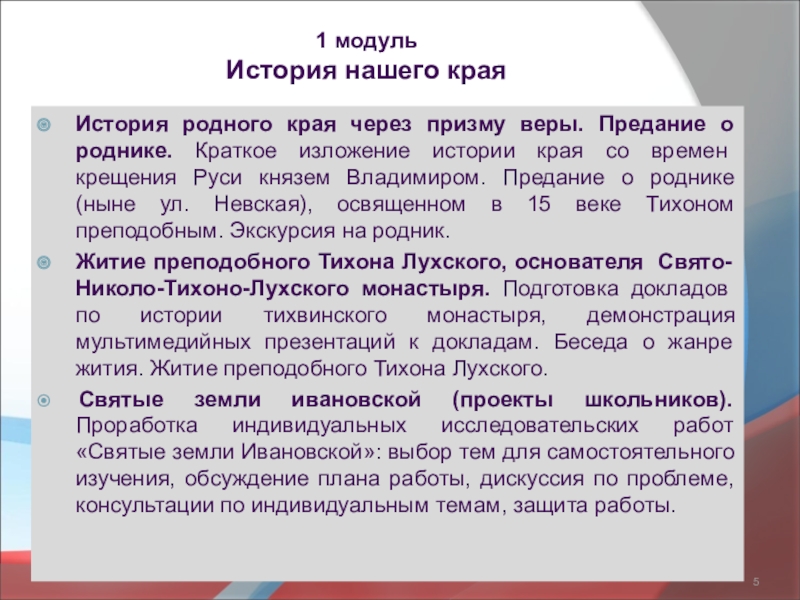 1 модуль
История нашего края

История родного края через призму веры. Предание о роднике. Краткое изложение истории края со времен крещения Руси князем Владимиром. Предание о роднике (ныне ул. Невская), освященном в 15 веке Тихоном преподобным. Экскурсия на родник.

Житие преподобного Тихона Лухского, основателя Свято-Николо-Тихоно-Лухского монастыря. Подготовка докладов по истории тихвинского монастыря, демонстрация мультимедийных презентаций к докладам. Беседа о жанре жития. Житие преподобного Тихона Лухского.

Святые земли ивановской (проекты школьников). Проработка индивидуальных исследовательских работ «Святые земли Ивановской»: выбор тем для самостоятельного изучения, обсуждение плана работы, дискуссия по проблеме, консультации по индивидуальным темам, защита работы.

5